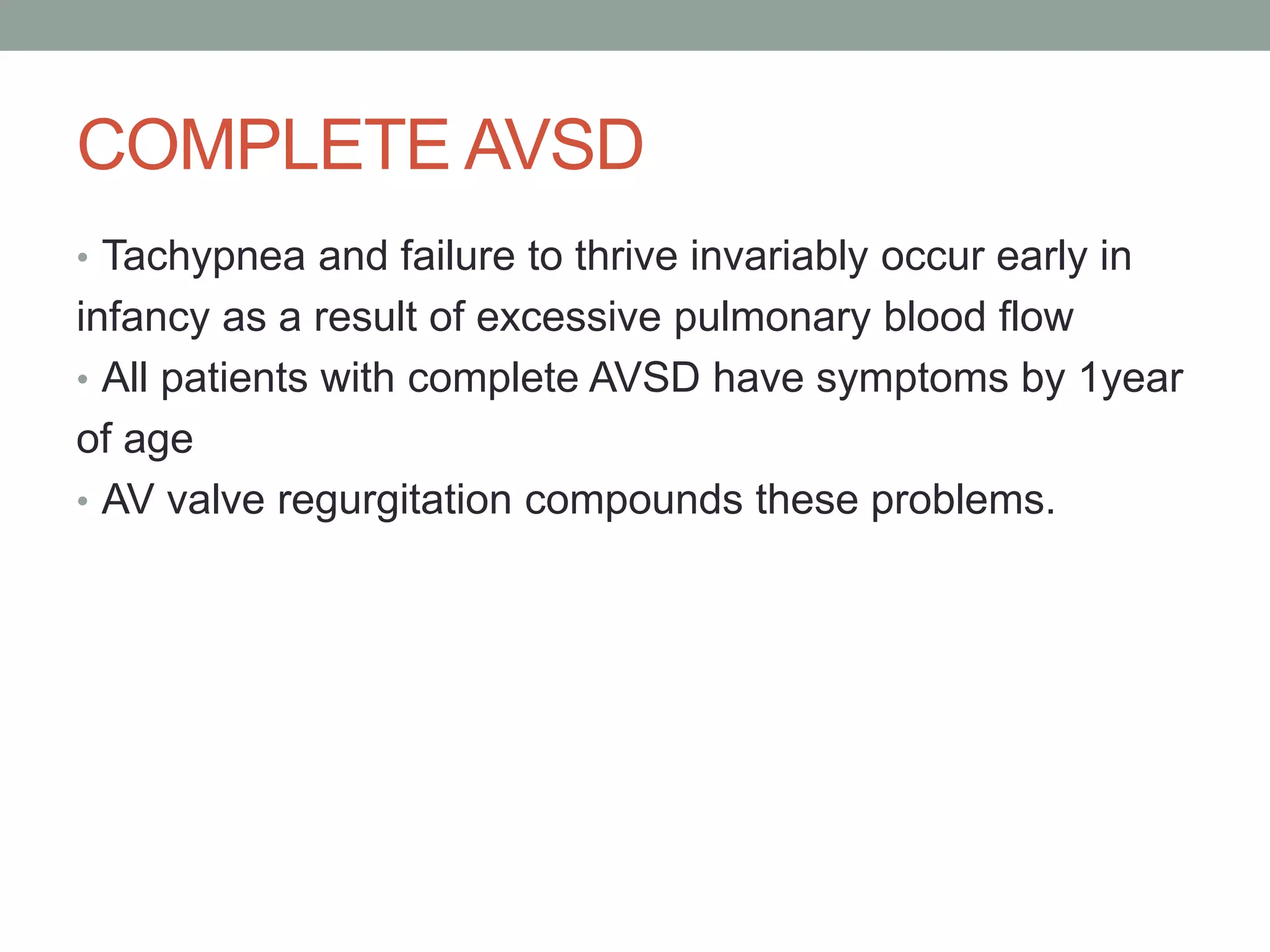 COMPLETE AVSD

• Tachypnea and failure to thrive invariably occur early in infancy as a result of excessive pulmonary blood flow
• All patients with complete AVSD have symptoms by 1year of age
• AV valve regurgitation compounds these problems.